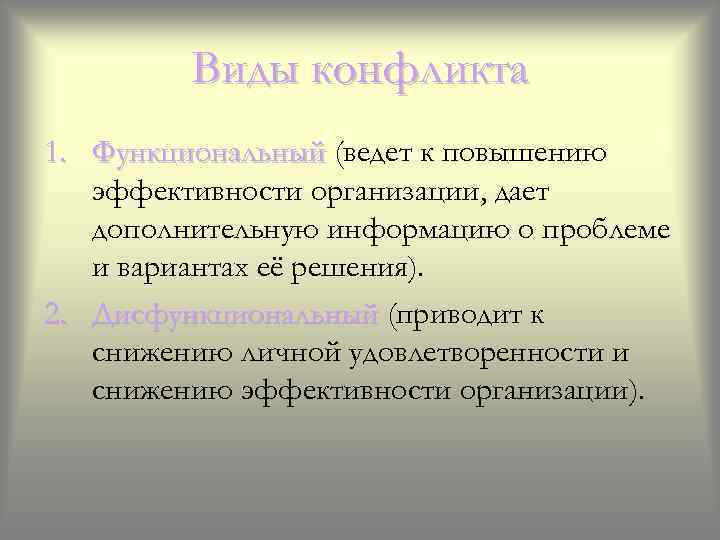 Виды конфликта

1. Функциональный (ведет к повышению эффективности организации, дает дополнительную информацию о проблеме и вариантах её решения).

2. Дисфункциональный (приводит к снижению личной удовлетворенности и снижению эффективности организации).